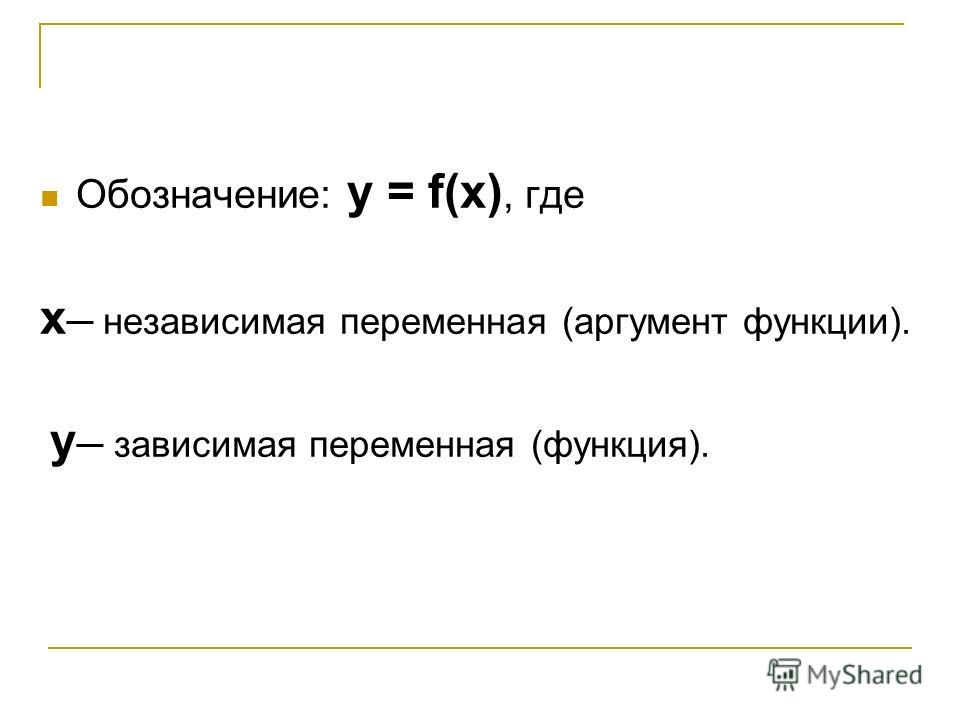 Обозначение: $y = f(x)$, где

$x$– независимая переменная (аргумент функции).

$y$– зависимая переменная (функция).

MyShared